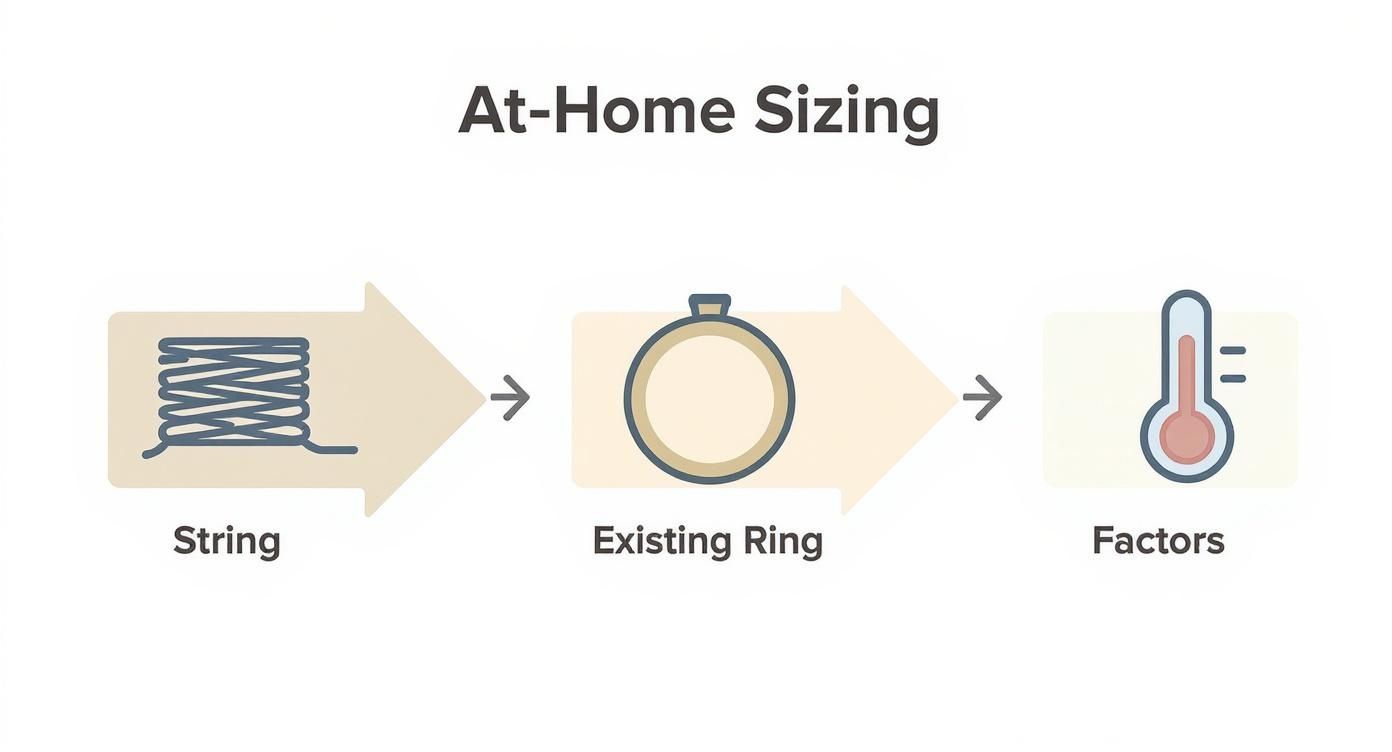 At-Home Sizing

String

Existing Ring

Factors